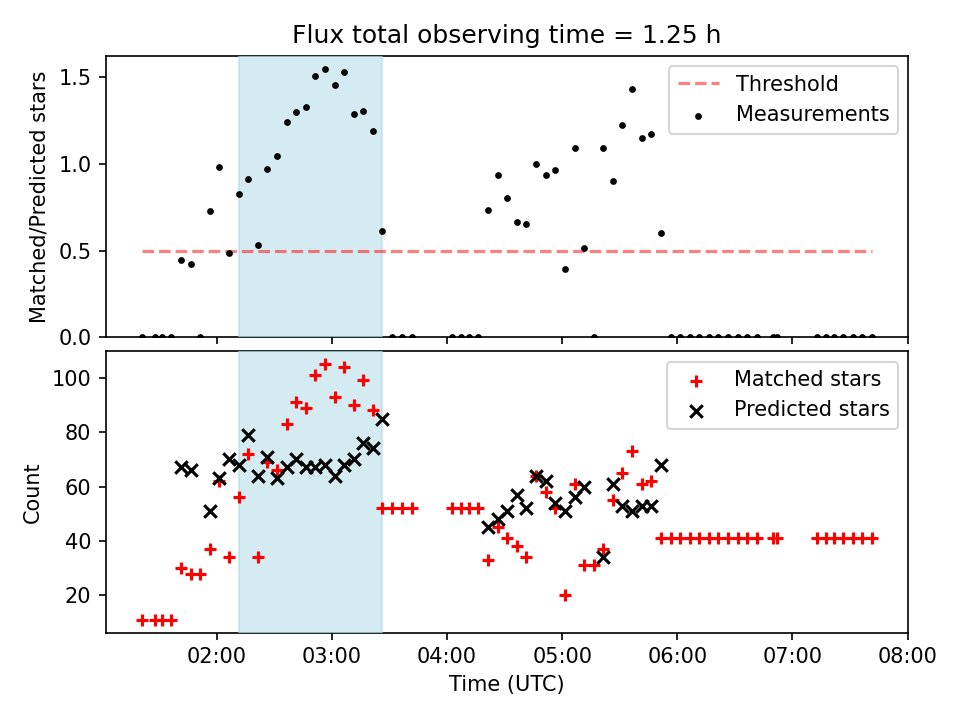 Flux total observing time = 1.25 h

Matched/Predicted stars

1.5
1.0
0.5
0.0

Threshold
Measurements

Count

100
80
60
40
20

Matched stars
Predicted stars

02:00 03:00 04:00 05:00 06:00 07:00 08:00

Time (UTC)